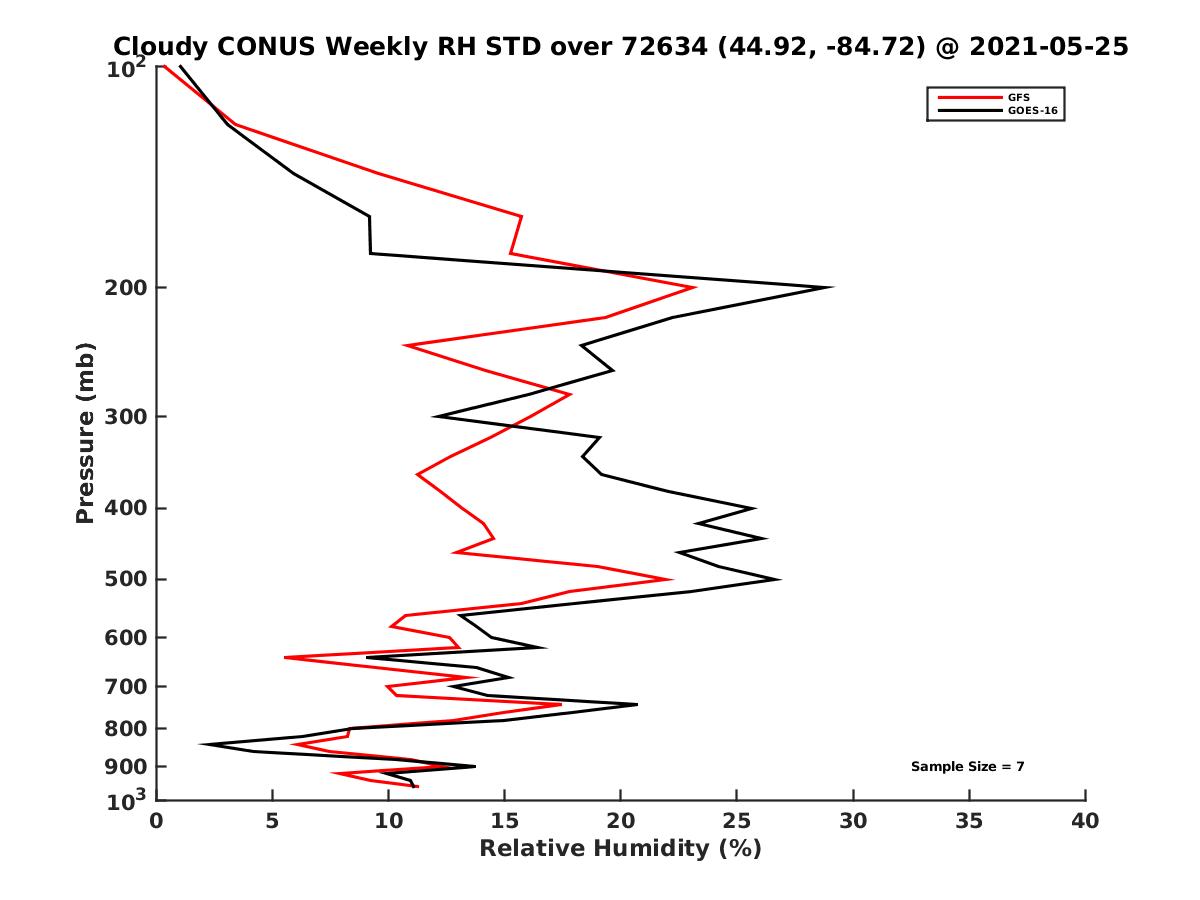 Cloudy CONUS Weekly RH STD over 72634 (44.92, -84.72) @ 2021-05-25

GFS
GOES-16

Pressure (mb)

$10^2$
200
300
400
500
600
700
800
900
$10^3$

Sample Size = 7

0 5 10 15 20 25 30 35 40

Relative Humidity (%)